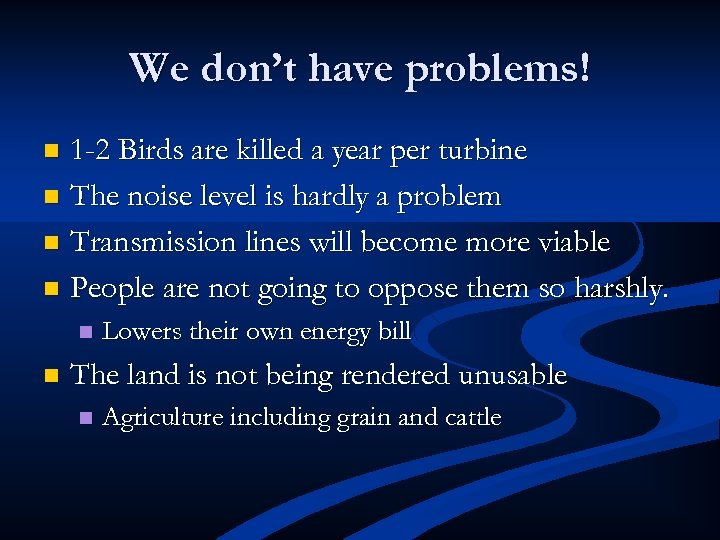 We don't have problems!

- 1-2 Birds are killed a year per turbine
- The noise level is hardly a problem
- Transmission lines will become more viable
- People are not going to oppose them so harshly.
  - Lowers their own energy bill
- The land is not being rendered unusable
  - Agriculture including grain and cattle